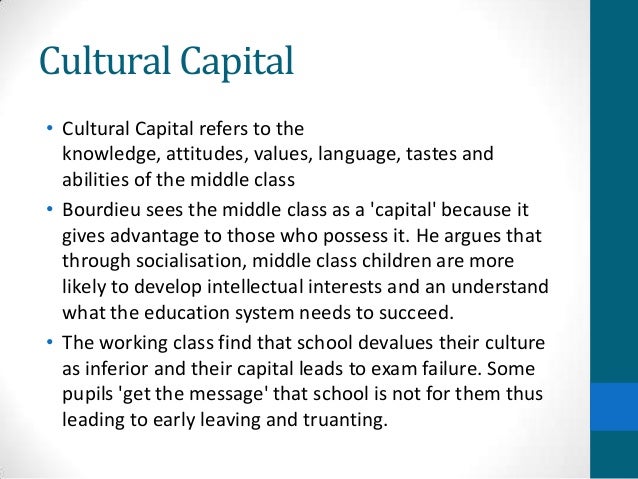 Cultural Capital

• Cultural Capital refers to the knowledge, attitudes, values, language, tastes and abilities of the middle class

• Bourdieu sees the middle class as a 'capital' because it gives advantage to those who possess it. He argues that through socialisation, middle class children are more likely to develop intellectual interests and an understand what the education system needs to succeed.

• The working class find that school devalues their culture as inferior and their capital leads to exam failure. Some pupils 'get the message' that school is not for them thus leading to early leaving and truanting.